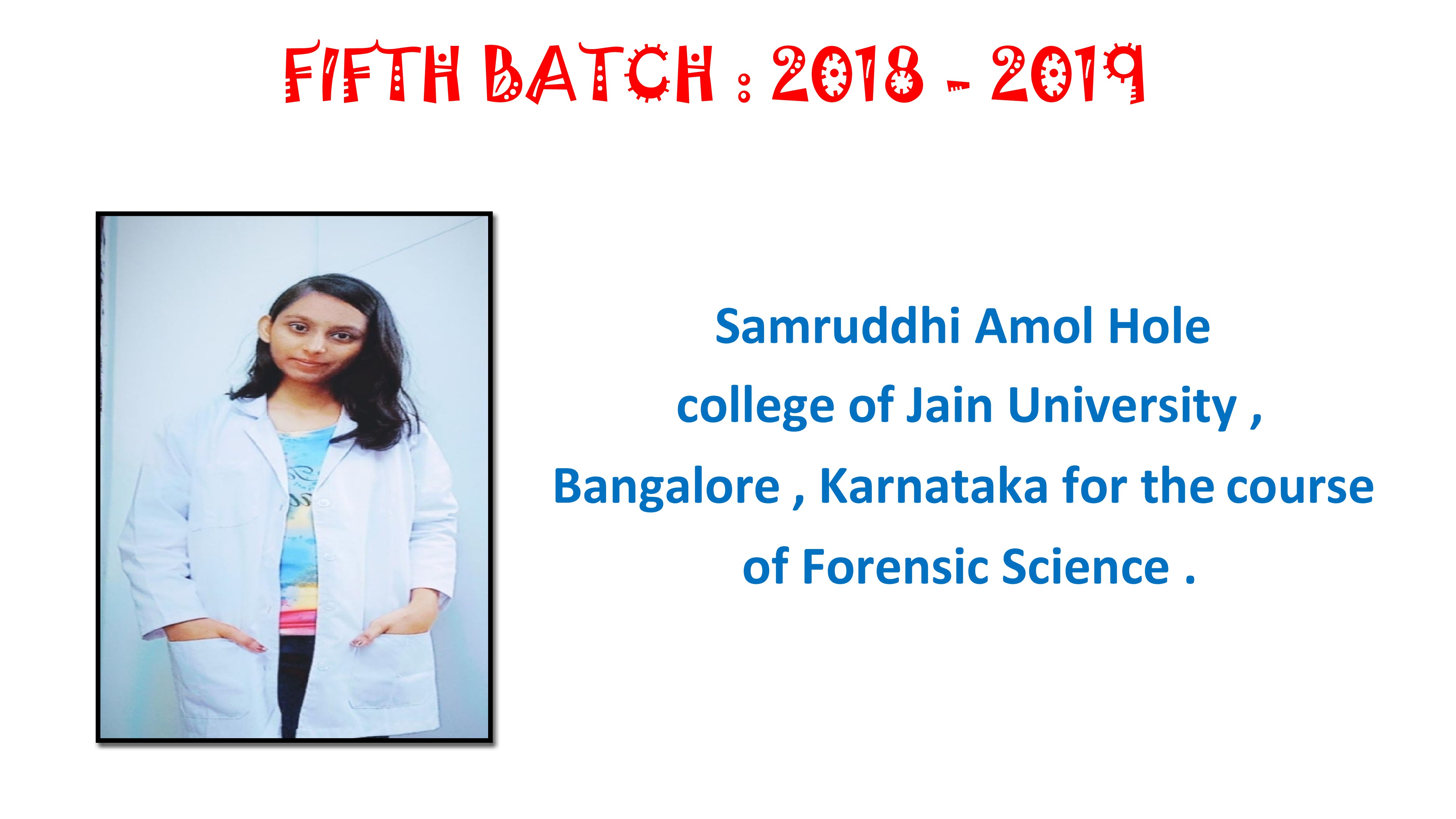 FIFTH BATCH : 2018 - 2019

Samruddhi Amol Hole
college of Jain University , Bangalore , Karnataka for the course of Forensic Science .